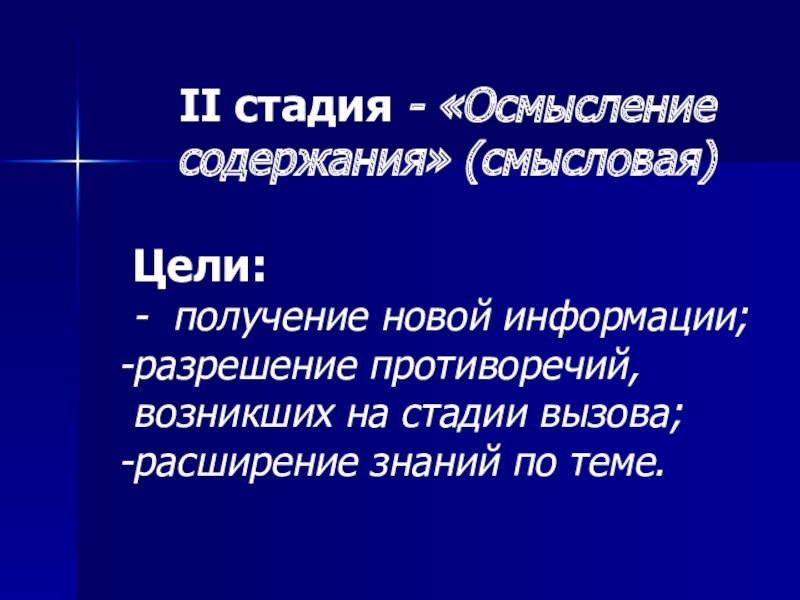 II стадия - «Осмысление содержания» (смысловая)

Цели:
- получение новой информации;
-разрешение противоречий, возникших на стадии вызова;
-расширение знаний по теме.